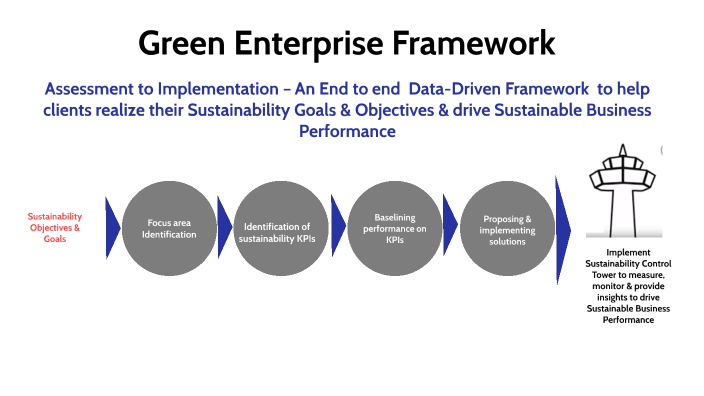 Green Enterprise Framework

Assessment to Implementation – An End to end Data-Driven Framework to help clients realize their Sustainability Goals & Objectives & drive Sustainable Business Performance

Sustainability Objectives & Goals

Focus area Identification

Identification of sustainability KPIs

Baselining performance on KPIs

Proposing & implementing solutions

Implement Sustainability Control Tower to measure, monitor & provide insights to drive Sustainable Business Performance